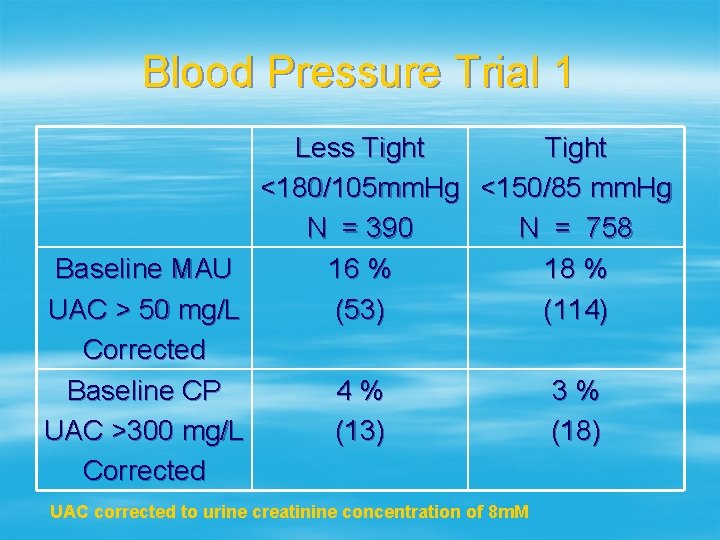 Blood Pressure Trial 1

| | Less Tight <180/105mmHg N = 390 | Tight <150/85 mmHg N = 758 |
|---|---|---|
| Baseline MAU UAC > 50 mg/L Corrected | 16 % (53) | 18 % (114) |
| Baseline CP UAC >300 mg/L Corrected | 4 % (13) | 3 % (18) |

UAC corrected to urine creatinine concentration of 8mM